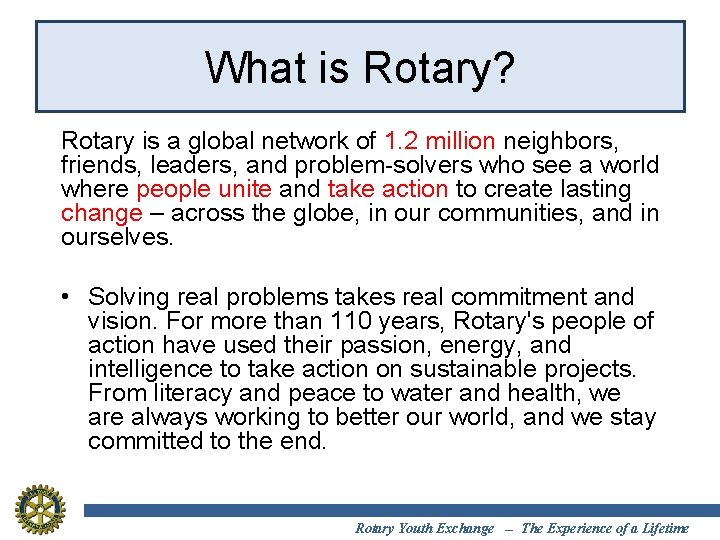 What is Rotary?

Rotary is a global network of 1.2 million neighbors, friends, leaders, and problem-solvers who see a world where people unite and take action to create lasting change – across the globe, in our communities, and in ourselves.

• Solving real problems takes real commitment and vision. For more than 110 years, Rotary's people of action have used their passion, energy, and intelligence to take action on sustainable projects. From literacy and peace to water and health, we are always working to better our world, and we stay committed to the end.

Rotary Youth Exchange – The Experience of a Lifetime